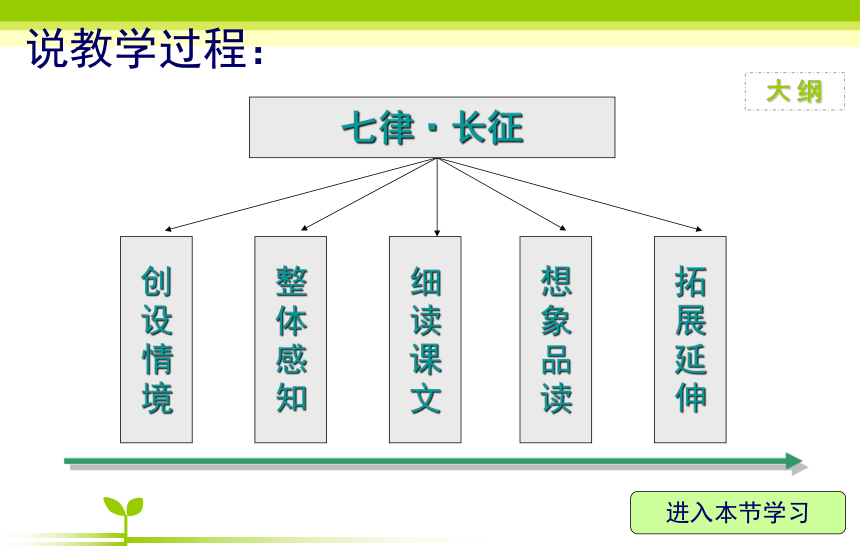 说教学过程：

大纲

七律·长征

创设情境

整体感知

细读课文

想象品读

拓展延伸

进入本节学习